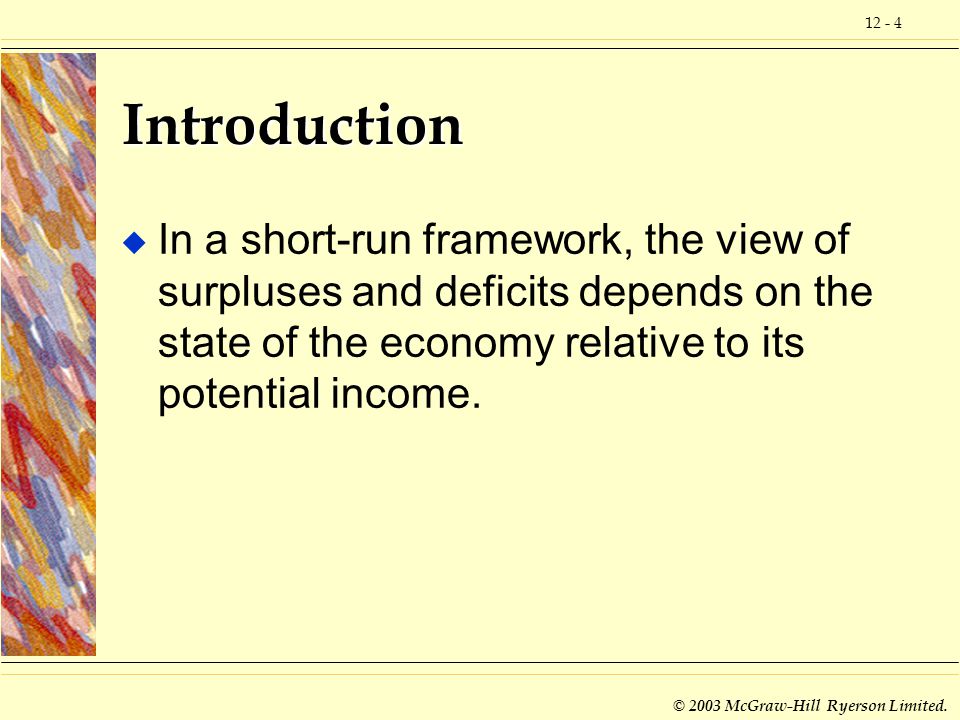 12 - 4

Introduction

In a short-run framework, the view of surpluses and deficits depends on the state of the economy relative to its potential income.

© 2003 McGraw-Hill Ryerson Limited.